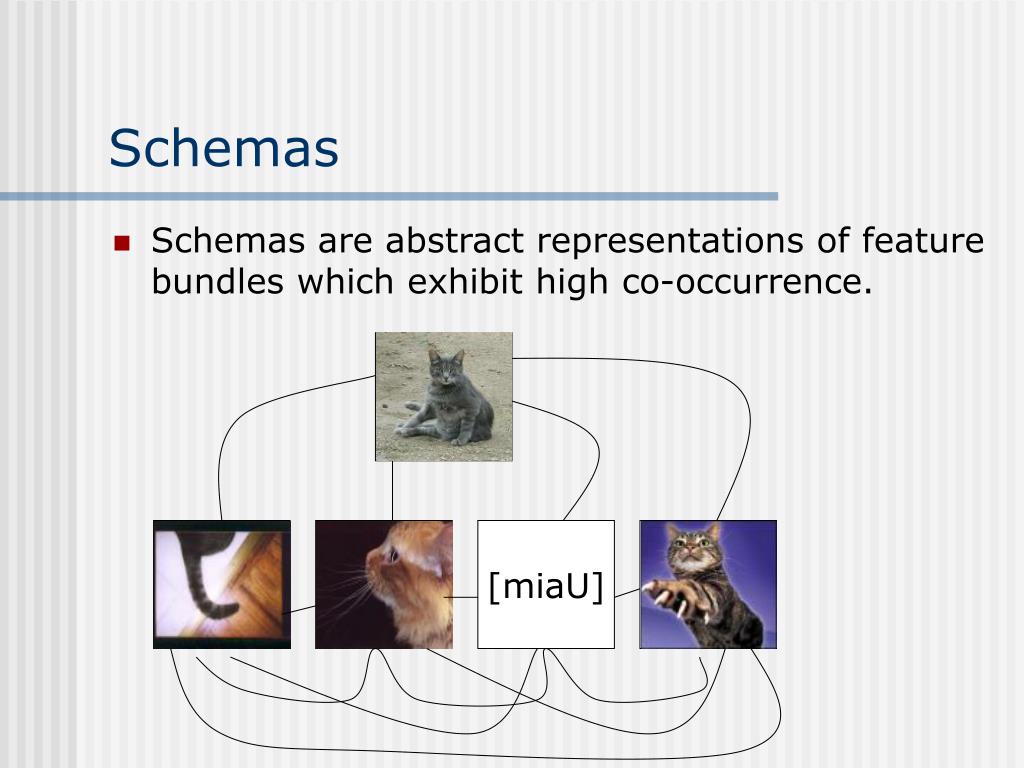 Schemas

Schemas are abstract representations of feature bundles which exhibit high co-occurrence.

[miaU]